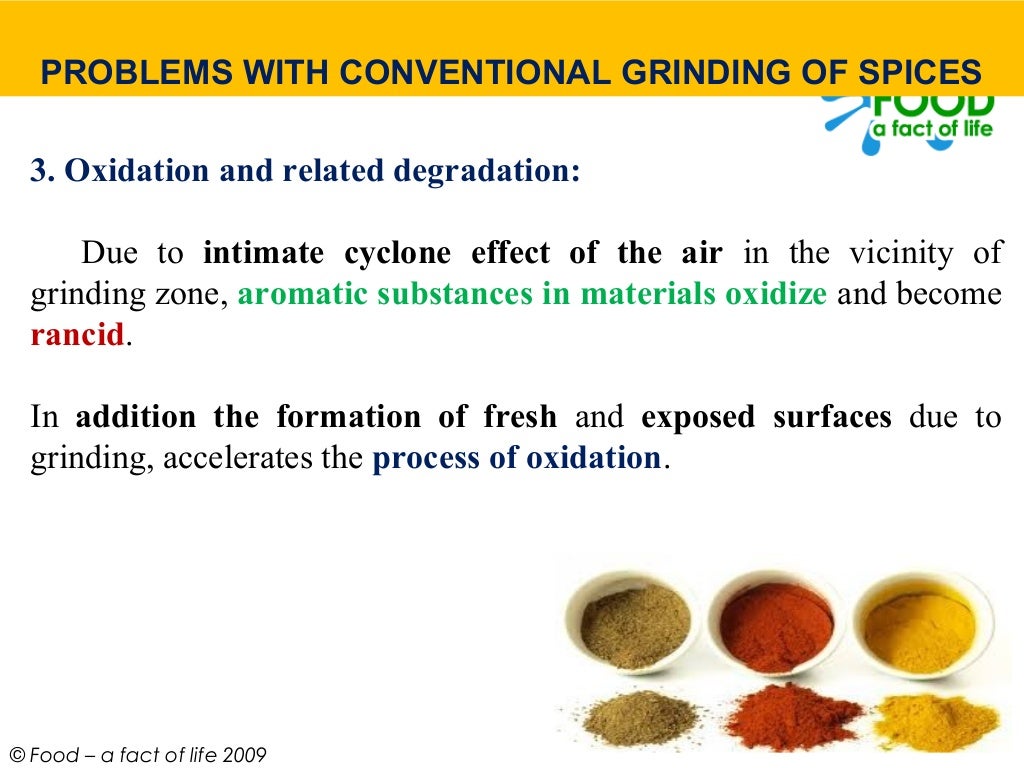 PROBLEMS WITH CONVENTIONAL GRINDING OF SPICES

FOOD
a fact of life

3. Oxidation and related degradation:

Due to intimate cyclone effect of the air in the vicinity of grinding zone, aromatic substances in materials oxidize and become rancid.

In addition the formation of fresh and exposed surfaces due to grinding, accelerates the process of oxidation.

© Food – a fact of life 2009